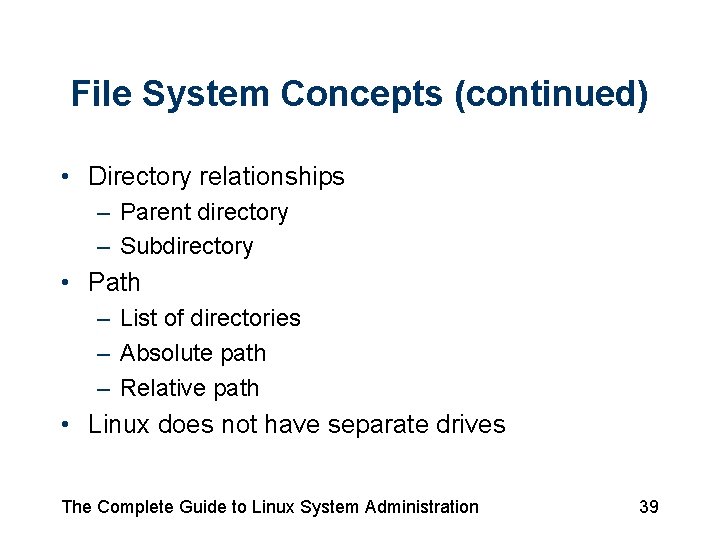 File System Concepts (continued)

• Directory relationships
– Parent directory
– Subdirectory
• Path
– List of directories
– Absolute path
– Relative path
• Linux does not have separate drives

The Complete Guide to Linux System Administration 39